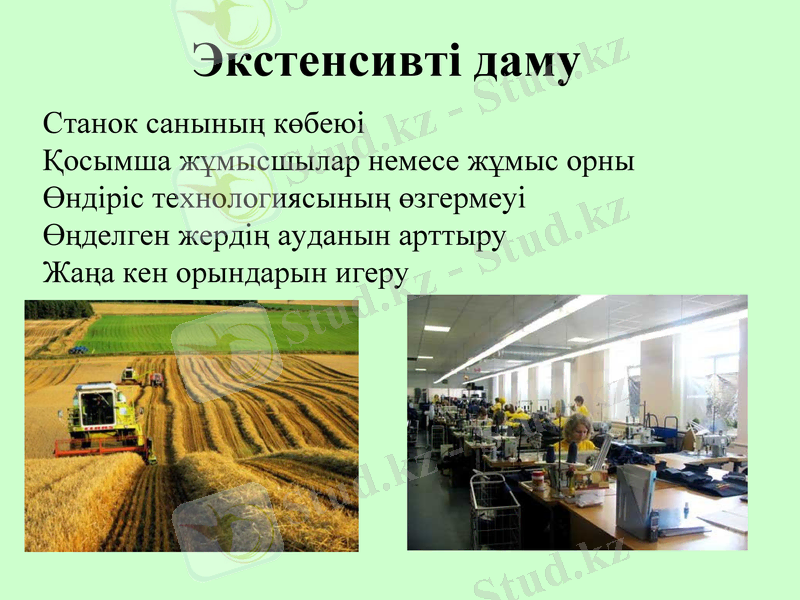 Экстенсивті даму

Станок санының көбеюі
Қосымша жұмысшылар немесе жұмыс орны
Өндіріс технологиясының өзгермеуі
Өңделген жердің ауданын арттыру
Жаңа кен орындарын игеру

Stud.kz - Stud.kz
Stud.kz - Stud.kz
Stud.kz
Stud.kz
Stud.kz